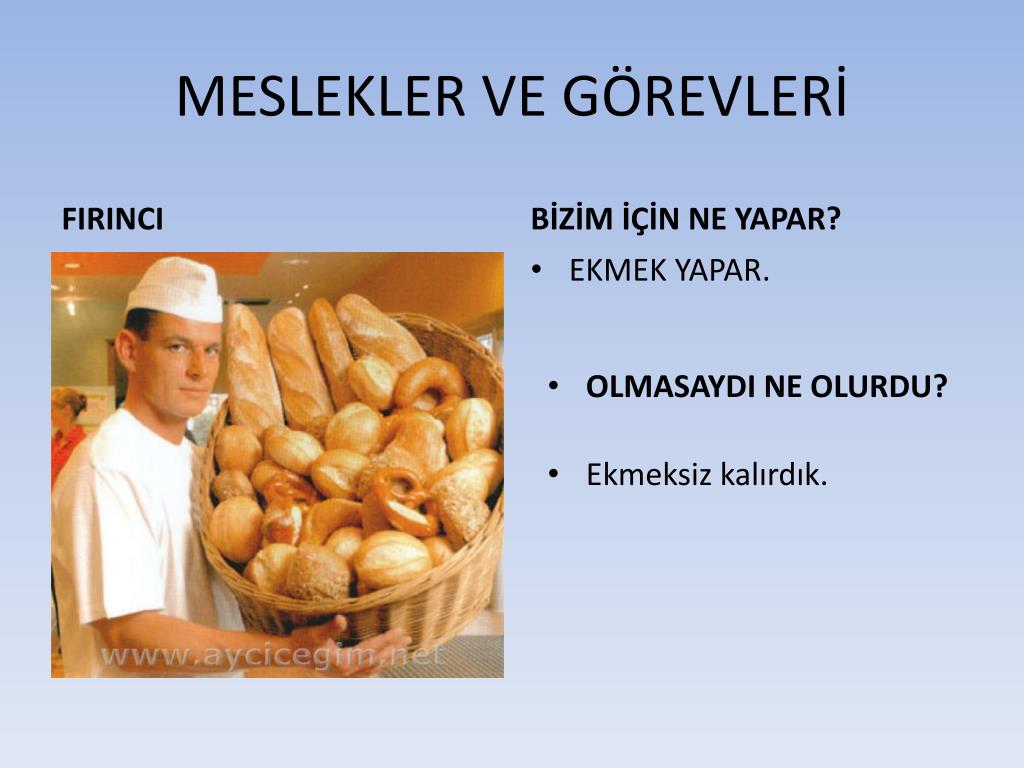 MESLEKLER VE GÖREVLERİ

FIRINCI

www.aycicegim.net

BİZİM İÇİN NE YAPAR?

• EKMEK YAPAR.

• OLMASAYDI NE OLURDU?

• Ekmeksiz kalırdık.